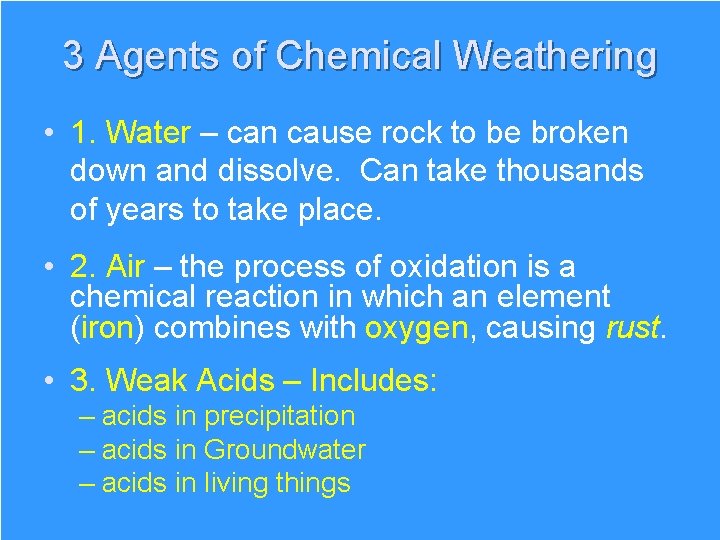 3 Agents of Chemical Weathering

• 1. Water – can cause rock to be broken down and dissolve. Can take thousands of years to take place.

• 2. Air – the process of oxidation is a chemical reaction in which an element (iron) combines with oxygen, causing rust.

• 3. Weak Acids – Includes:
– acids in precipitation
– acids in Groundwater
– acids in living things